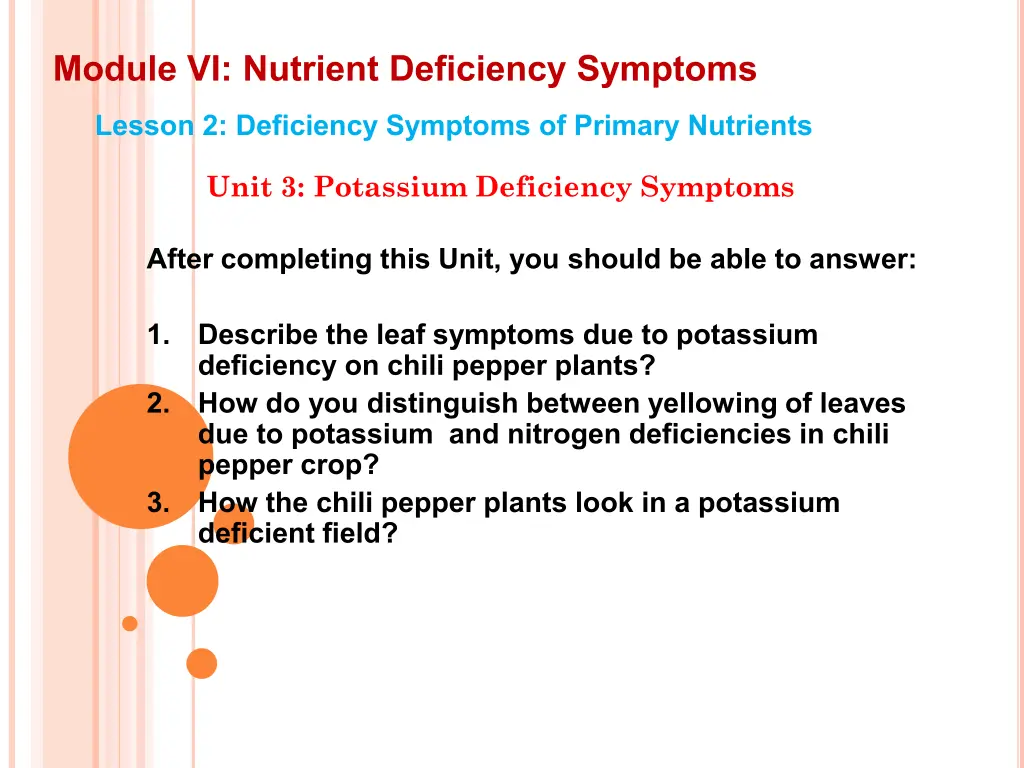 Module VI: Nutrient Deficiency Symptoms

Lesson 2: Deficiency Symptoms of Primary Nutrients

Unit 3: Potassium Deficiency Symptoms

After completing this Unit, you should be able to answer:

1. Describe the leaf symptoms due to potassium deficiency on chili pepper plants?
2. How do you distinguish between yellowing of leaves due to potassium and nitrogen deficiencies in chili pepper crop?
3. How the chili pepper plants look in a potassium deficient field?